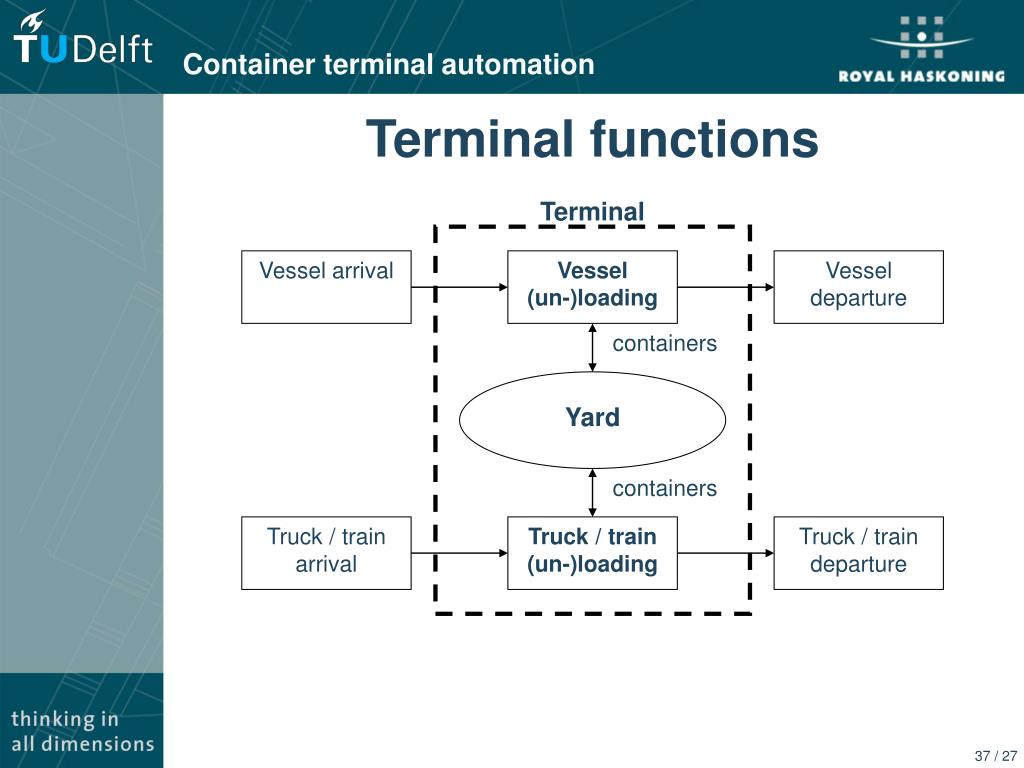 TUDelft

Container terminal automation

ROYAL HASKONING

Terminal functions

Terminal

Vessel arrival

Vessel (un-)loading

Vessel departure

containers

Yard

containers

Truck / train arrival

Truck / train (un-)loading

Truck / train departure

thinking in all dimensions

37 / 27